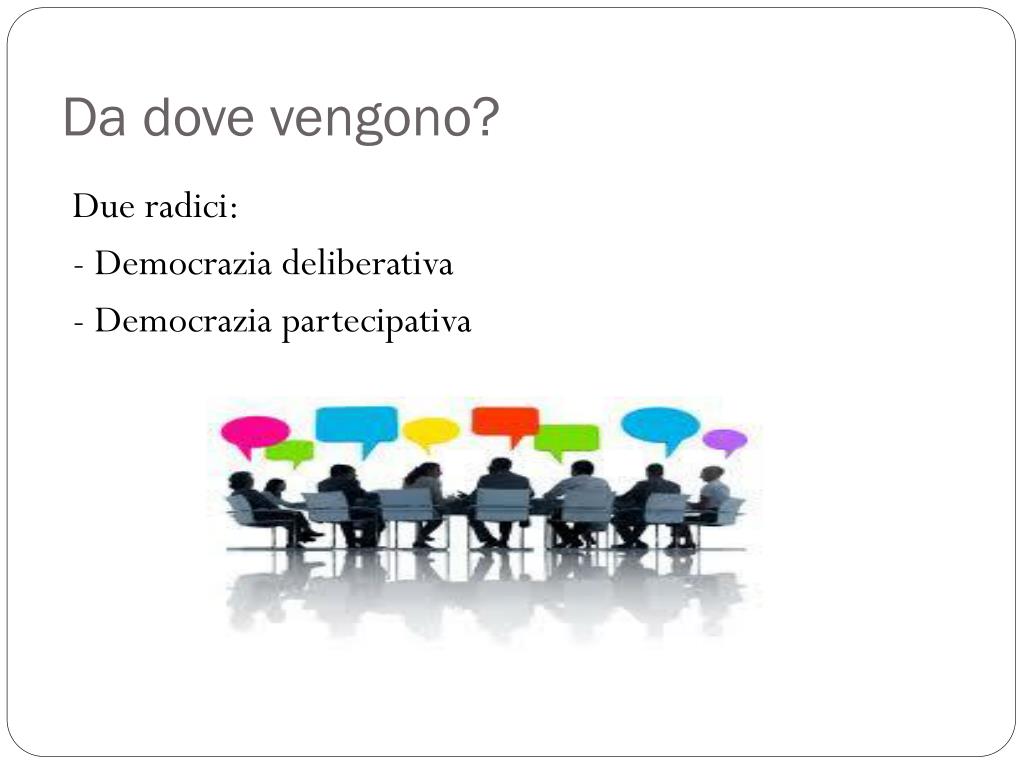 Da dove vengono?

Due radici:
- Democrazia deliberativa
- Democrazia partecipativa